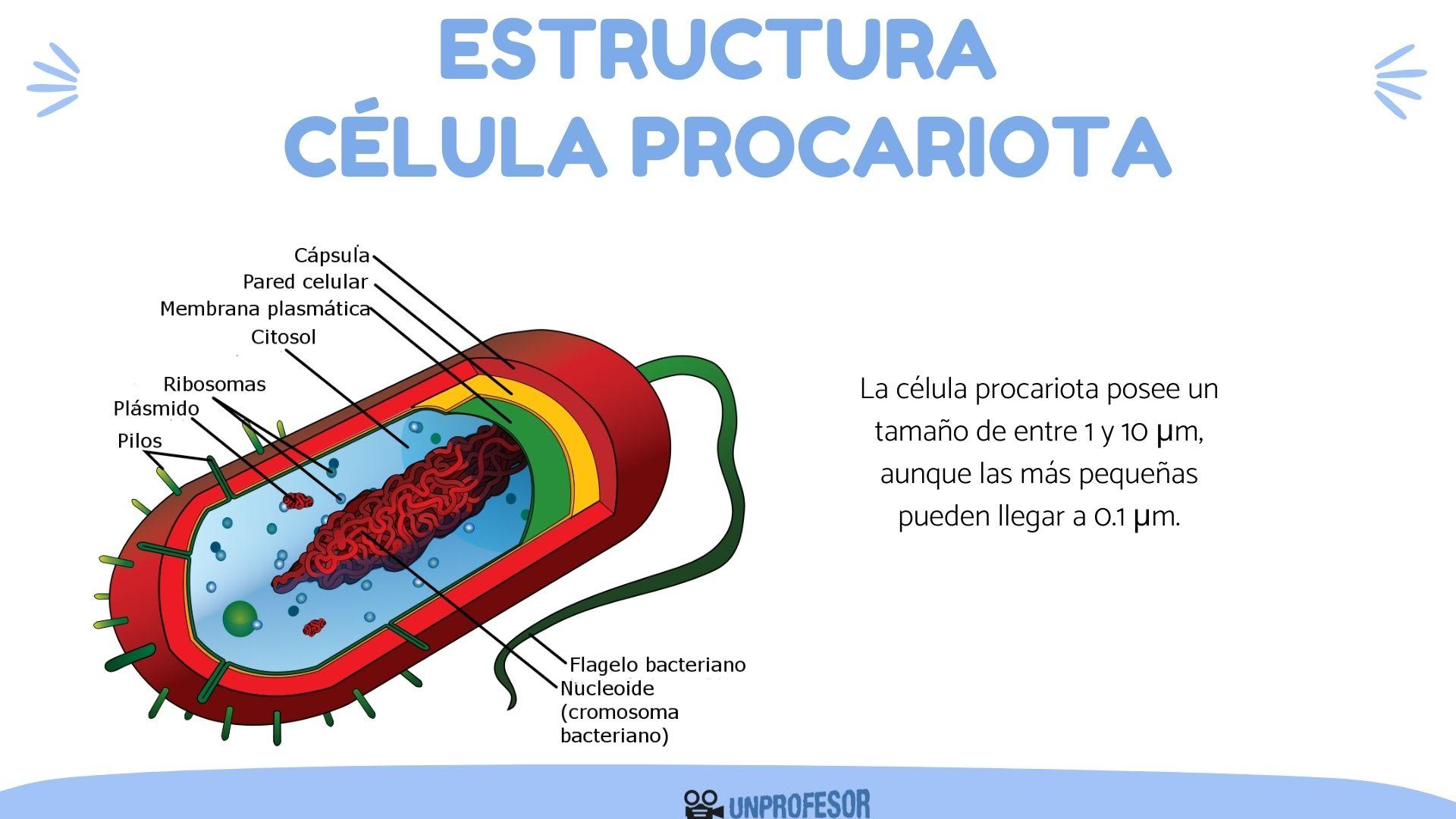 ESTRUCTURA
CÉLULA PROCARIOTA

Cápsula
Pared celular
Membrana plasmática
Citosol
Ribosomas
Plásmido
Pilos
Flagelo bacteriano
Nucleoide (cromosoma bacteriano)

La célula procariota posee un tamaño de entre 1 y 10 μm, aunque las más pequeñas pueden llegar a 0.1 μm.

UNPROFESOR